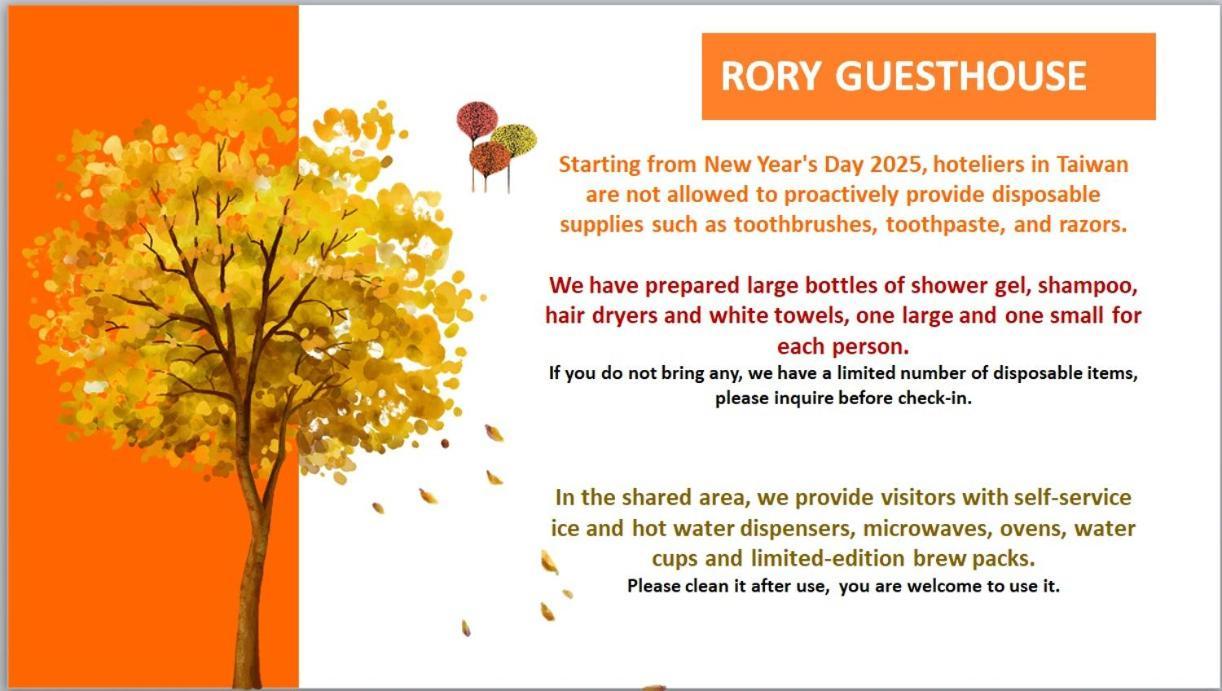 RORY GUESTHOUSE

Starting from New Year's Day 2025, hoteliers in Taiwan are not allowed to proactively provide disposable supplies such as toothbrushes, toothpaste, and razors.

We have prepared large bottles of shower gel, shampoo, hair dryers and white towels, one large and one small for each person.
If you do not bring any, we have a limited number of disposable items, please inquire before check-in.

In the shared area, we provide visitors with self-service ice and hot water dispensers, microwaves, ovens, water cups and limited-edition brew packs.
Please clean it after use, you are welcome to use it.